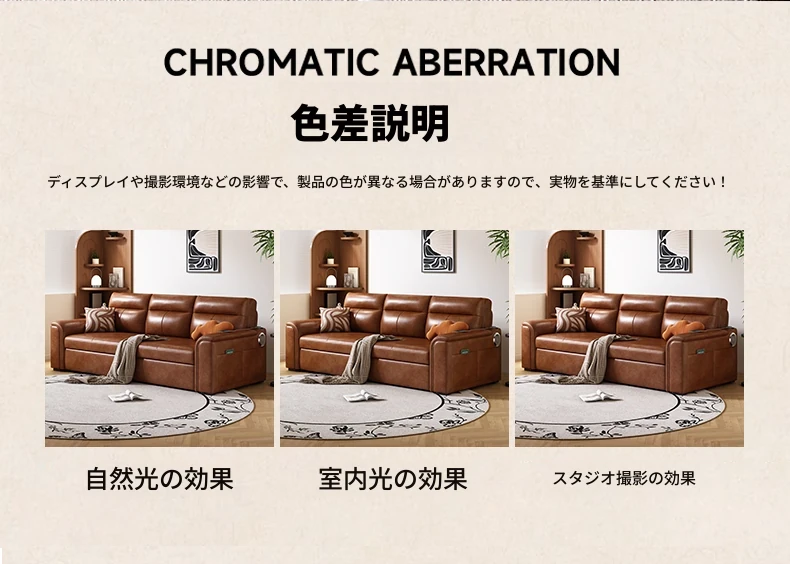 CHROMATIC ABERRATION
色差説明

ディスプレイや撮影環境などの影響で、製品の色が異なる場合がありますので、実物を基準にしてください！

自然光の効果

室内光の効果

スタジオ撮影の効果